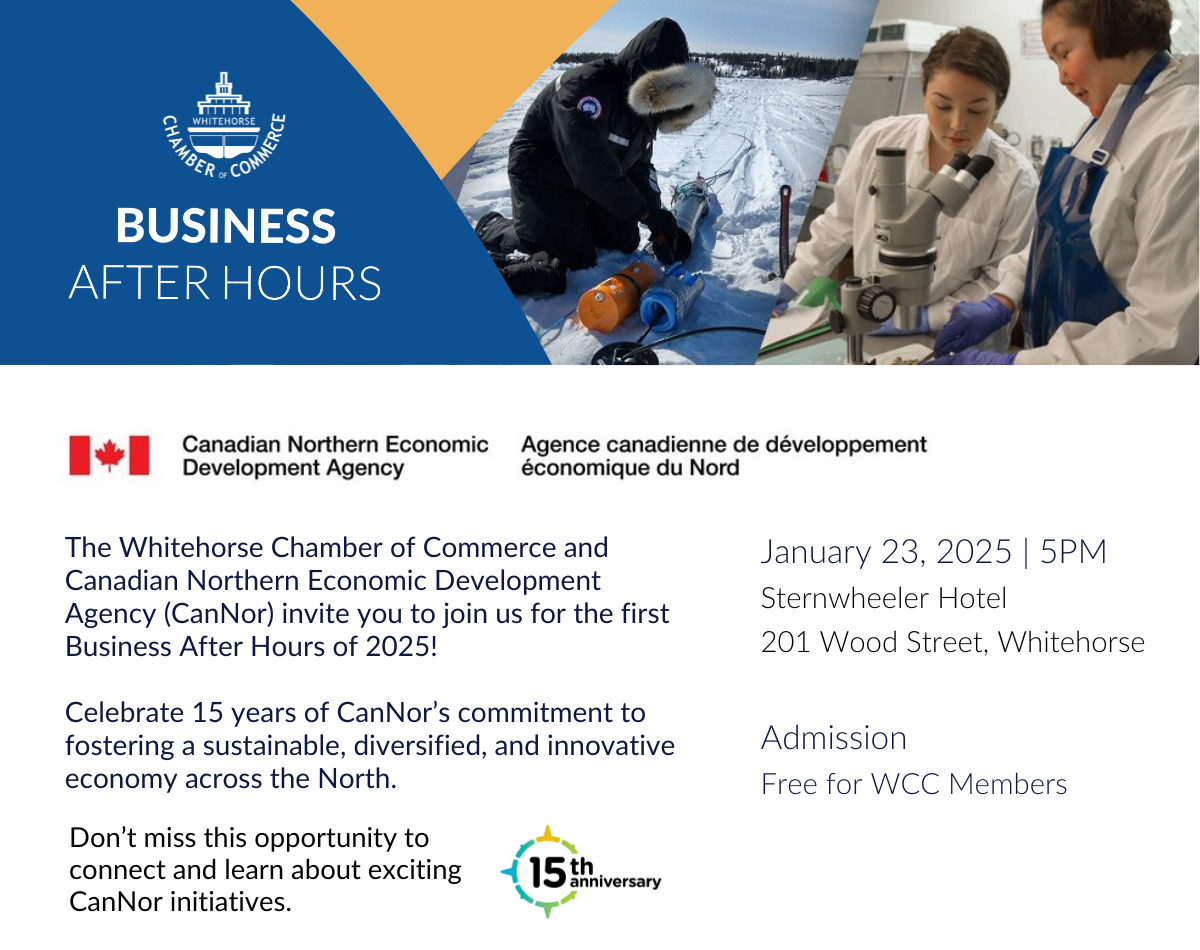 WHITEHORSE
CHAMBER OF COMMERCE

BUSINESS
AFTER HOURS

Canadian Northern Economic Development Agency

Agence canadienne de développement économique du Nord

The Whitehorse Chamber of Commerce and Canadian Northern Economic Development Agency (CanNor) invite you to join us for the first Business After Hours of 2025!

Celebrate 15 years of CanNor's commitment to fostering a sustainable, diversified, and innovative economy across the North.

Don't miss this opportunity to connect and learn about exciting CanNor initiatives.

15th anniversary

January 23, 2025 | 5PM
Sternwheeler Hotel
201 Wood Street, Whitehorse

Admission
Free for WCC Members